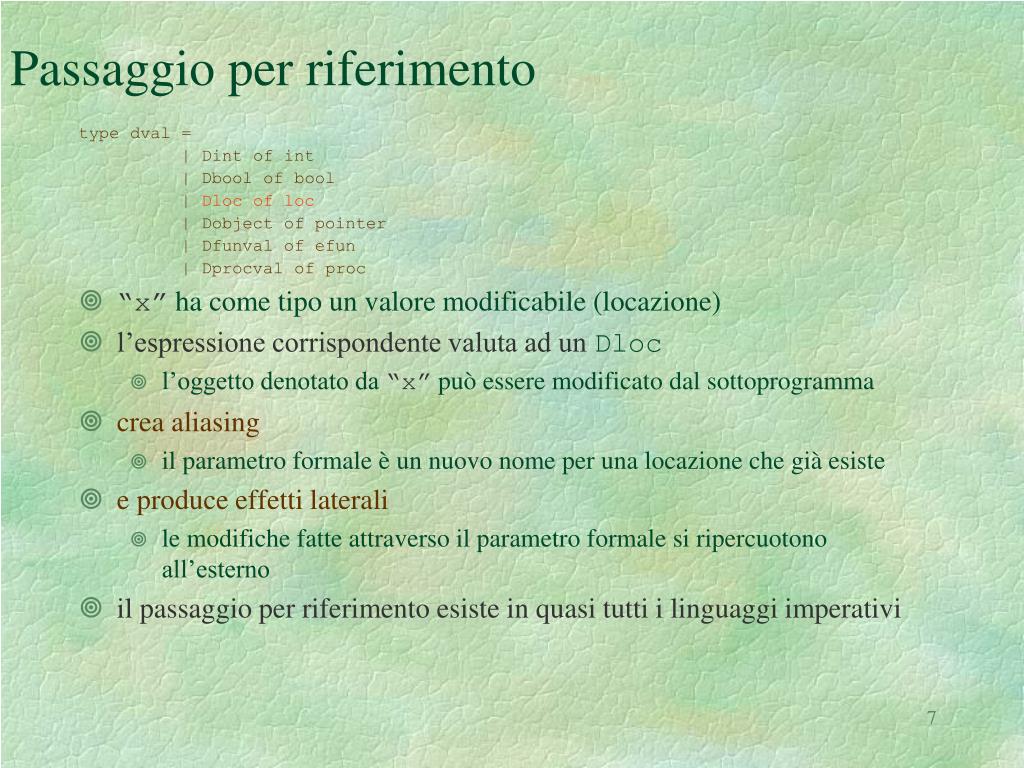 Passaggio per riferimento

type dval =
| Dint of int
| Dbool of bool
| Dloc of loc
| Dobject of pointer
| Dfunval of efun
| Dprocval of proc

“x” ha come tipo un valore modificabile (locazione)

l’espressione corrispondente valuta ad un Dloc

l’oggetto denotato da “x” può essere modificato dal sottoprogramma

crea aliasing

il parametro formale è un nuovo nome per una locazione che già esiste

e produce effetti laterali

le modifiche fatte attraverso il parametro formale si ripercuotono all’esterno

il passaggio per riferimento esiste in quasi tutti i linguaggi imperativi

7